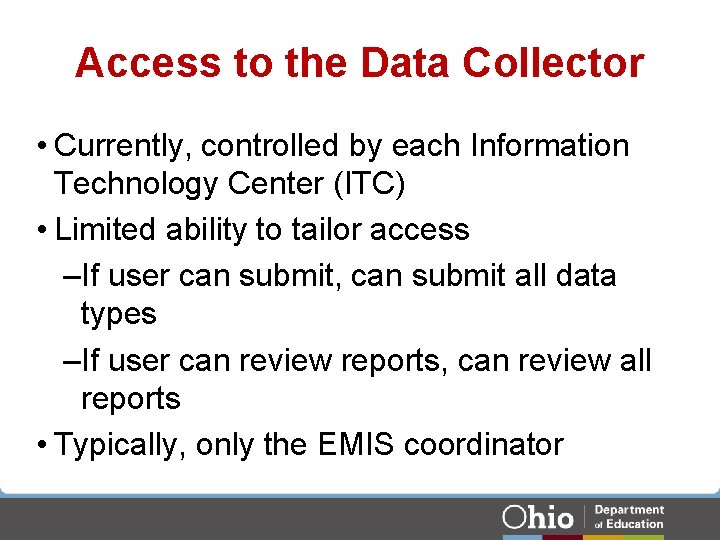 Access to the Data Collector

• Currently, controlled by each Information Technology Center (ITC)
• Limited ability to tailor access
–If user can submit, can submit all data types
–If user can review reports, can review all reports
• Typically, only the EMIS coordinator

Ohio | Department of Education